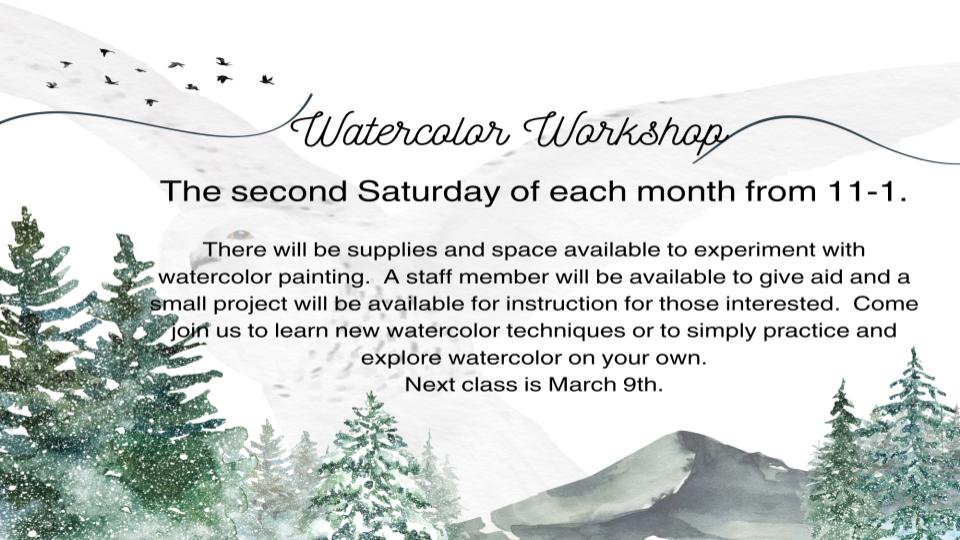 Watercolor Workshop

The second Saturday of each month from 11-1.

There will be supplies and space available to experiment with watercolor painting. A staff member will be available to give aid and a small project will be available for instruction for those interested. Come join us to learn new watercolor techniques or to simply practice and explore watercolor on your own.
Next class is March 9th.